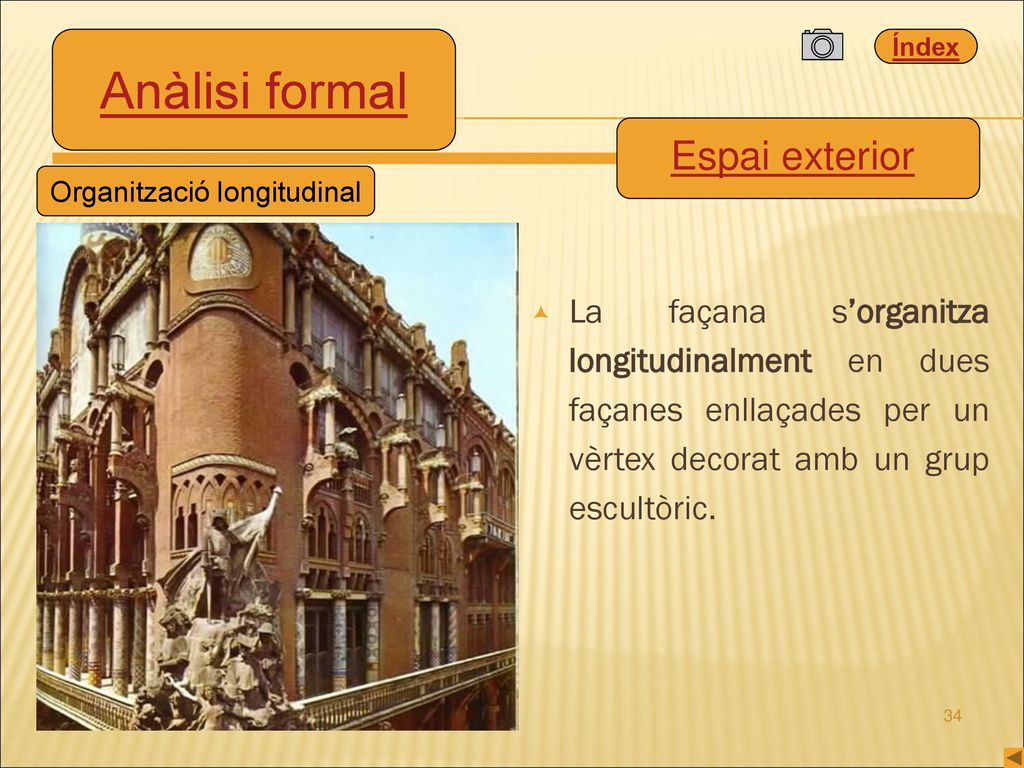 Índex

Anàlisi formal

Espai exterior

Organització longitudinal

La façana s'organitza longitudinalment en dues façanes enllaçades per un vèrtex decorat amb un grup escultòric.

34